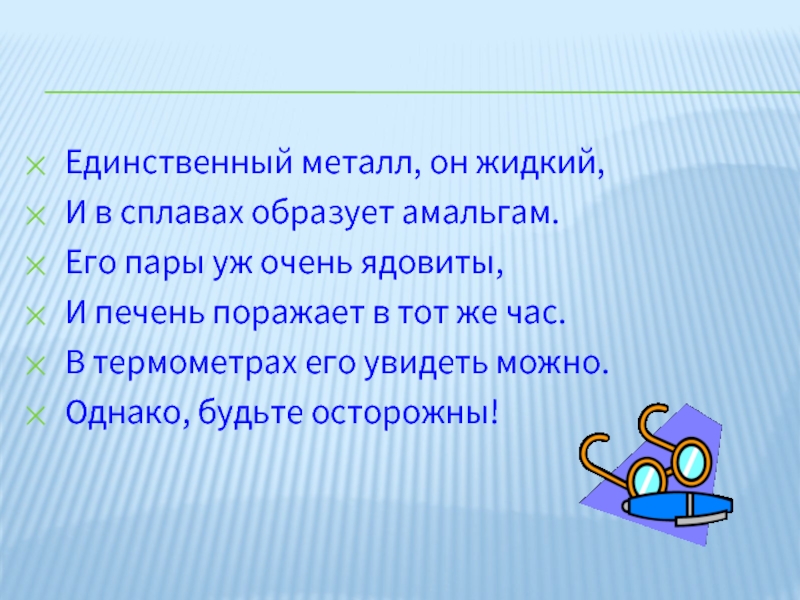 Единственный металл, он жидкий,
И в сплавах образует амальгам.
Его пары уж очень ядовиты,
И печень поражает в тот же час.
В термометрах его увидеть можно.
Однако, будьте осторожны!